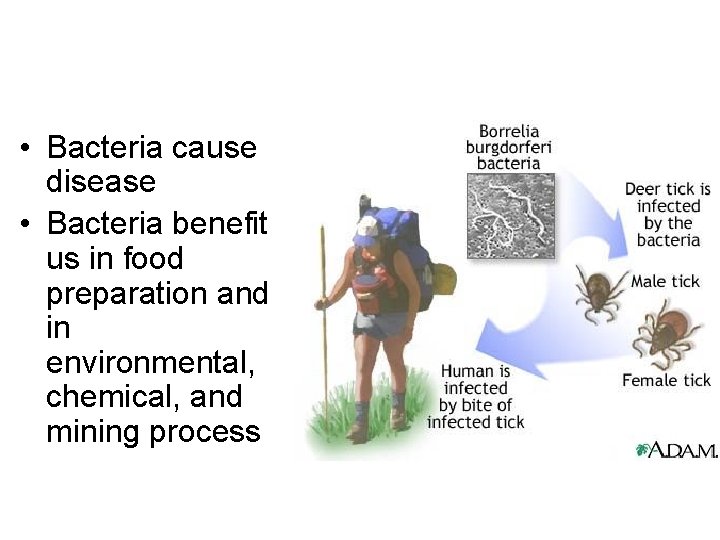 • Bacteria cause disease
• Bacteria benefit us in food preparation and in environmental, chemical, and mining process

Borrelia burgdorferi bacteria

Deer tick is infected by the bacteria

Male tick

Female tick

Human is infected by bite of infected tick

A.D.A.M.